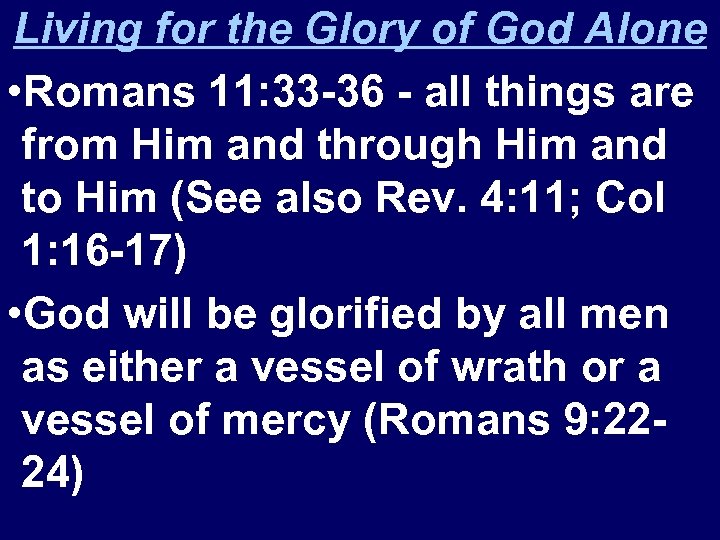 Living for the Glory of God Alone

•Romans 11:33-36 - all things are from Him and through Him and to Him (See also Rev. 4:11; Col 1:16-17)

•God will be glorified by all men as either a vessel of wrath or a vessel of mercy (Romans 9:22-24)